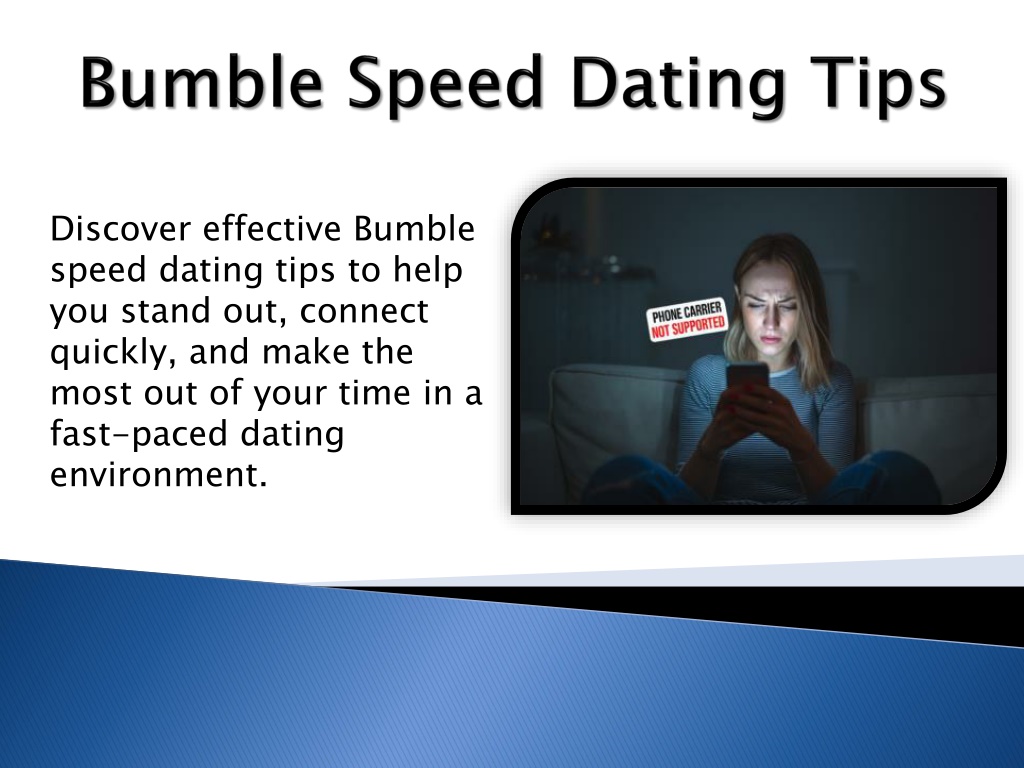 Bumble Speed Dating Tips

Discover effective Bumble speed dating tips to help you stand out, connect quickly, and make the most out of your time in a fast-paced dating environment.

PHONE CARRIER NOT SUPPORTED